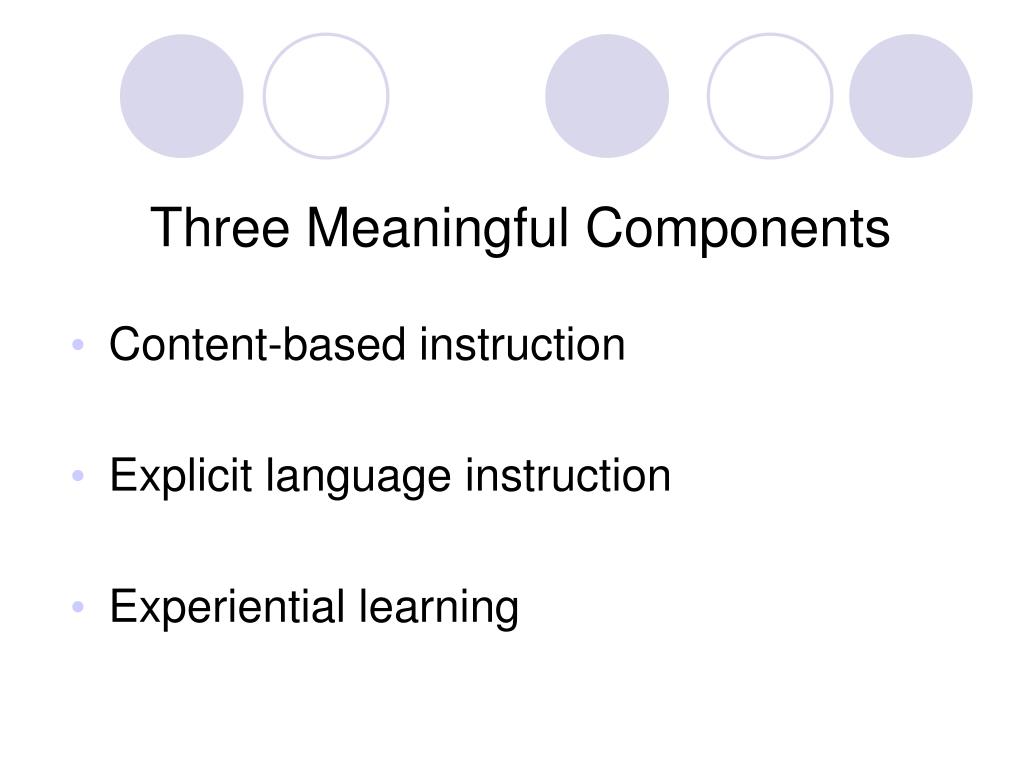 Three Meaningful Components

• Content-based instruction

• Explicit language instruction

• Experiential learning